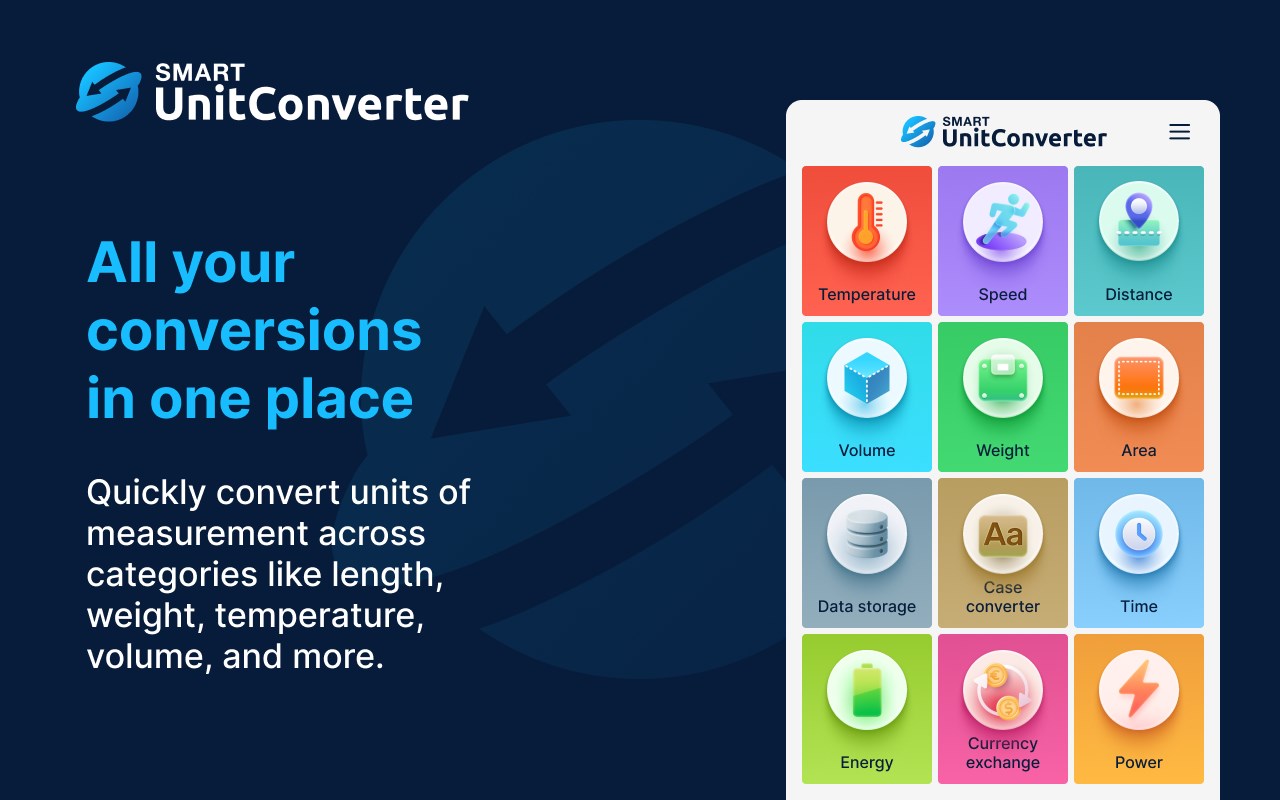 SMART UnitConverter

All your conversions in one place

Quickly convert units of measurement across categories like length, weight, temperature, volume, and more.

SMART UnitConverter

Temperature
Speed
Distance
Volume
Weight
Area
Data storage
Aa
Case converter
Time
Energy
Currency exchange
Power